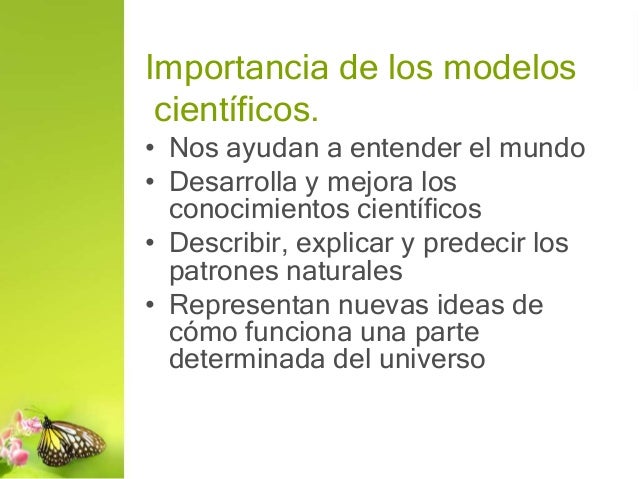 Importancia de los modelos científicos.

• Nos ayudan a entender el mundo
• Desarrolla y mejora los conocimientos científicos
• Describir, explicar y predecir los patrones naturales
• Representan nuevas ideas de cómo funciona una parte determinada del universo